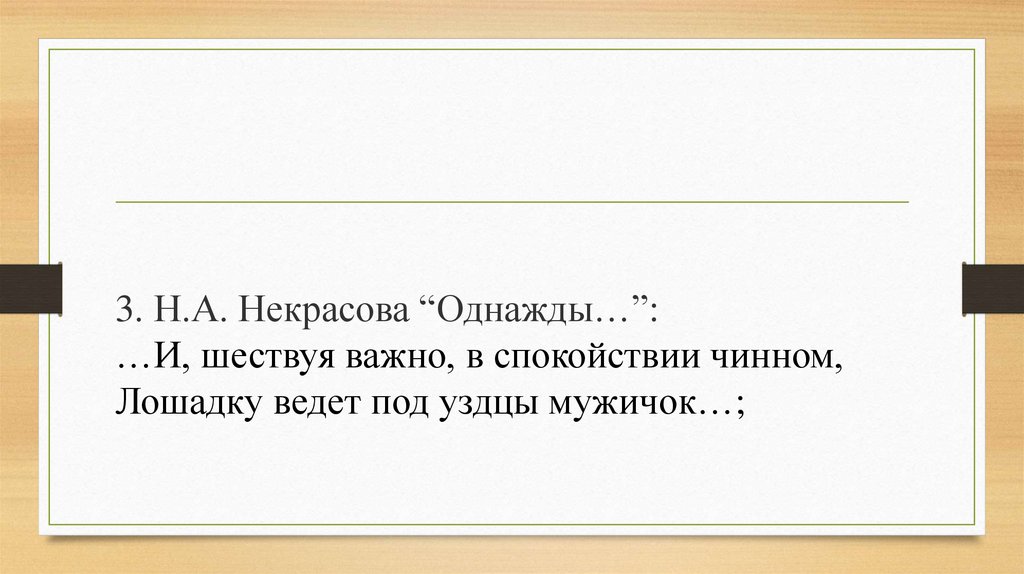 3. Н.А. Некрасова “Однажды…”:
…И, шествуя важно, в спокойствии чинном,
Лошадку ведет под уздцы мужичок…;